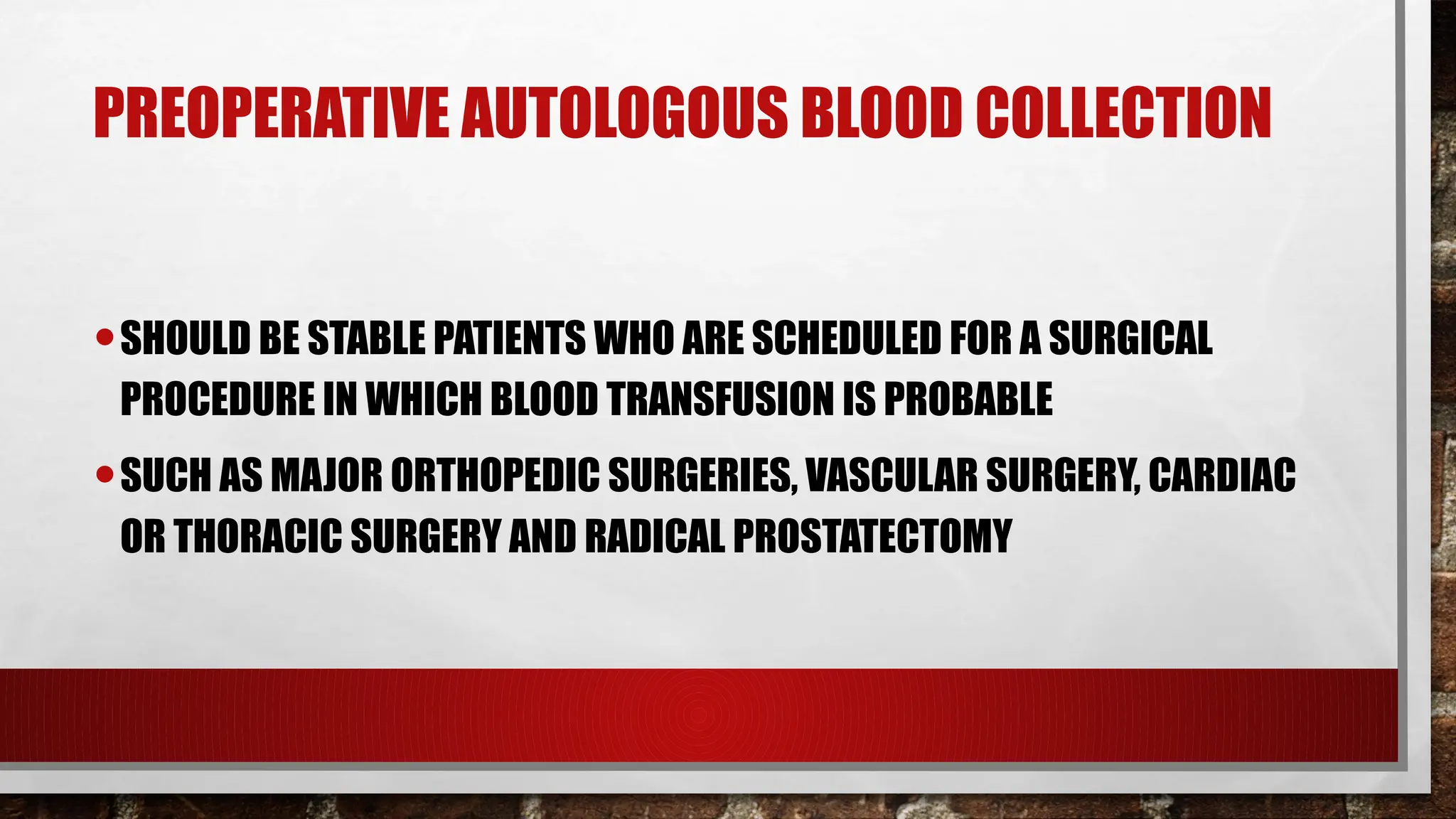 PREOPERATIVE AUTOLOGOUS BLOOD COLLECTION

• SHOULD BE STABLE PATIENTS WHO ARE SCHEDULED FOR A SURGICAL PROCEDURE IN WHICH BLOOD TRANSFUSION IS PROBABLE

• SUCH AS MAJOR ORTHOPEDIC SURGERIES, VASCULAR SURGERY, CARDIAC OR THORACIC SURGERY AND RADICAL PROSTATECTOMY